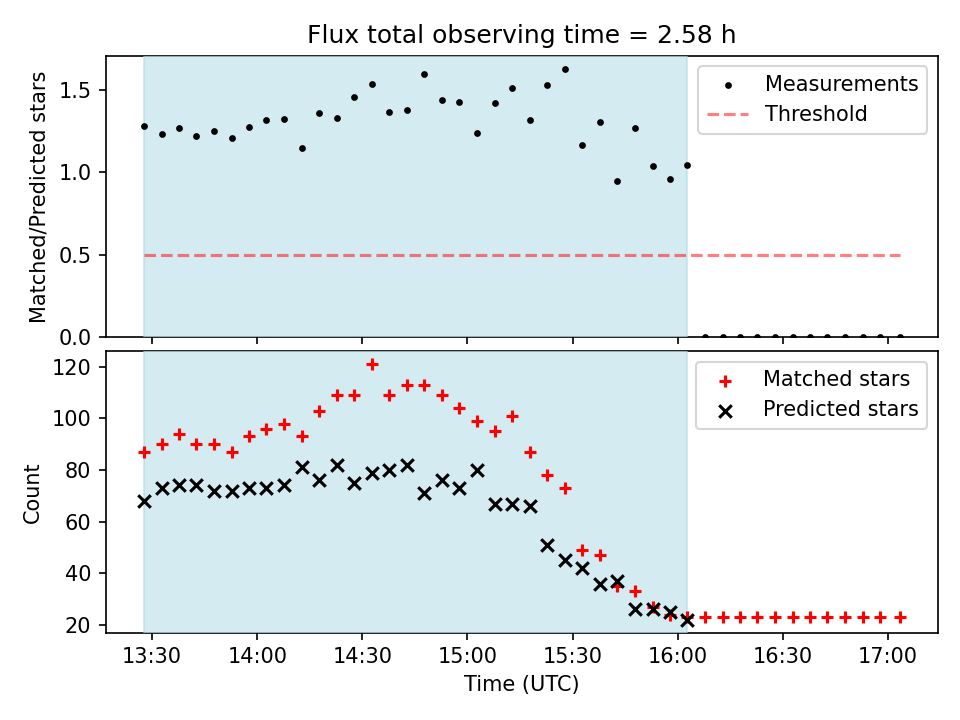 Flux total observing time = 2.58 h

Matched/Predicted stars

1.5
1.0
0.5
0.0

Measurements
Threshold

Count

120
100
80
60
40
20

Matched stars
Predicted stars

13:30
14:00
14:30
15:00
15:30
16:00
16:30
17:00

Time (UTC)